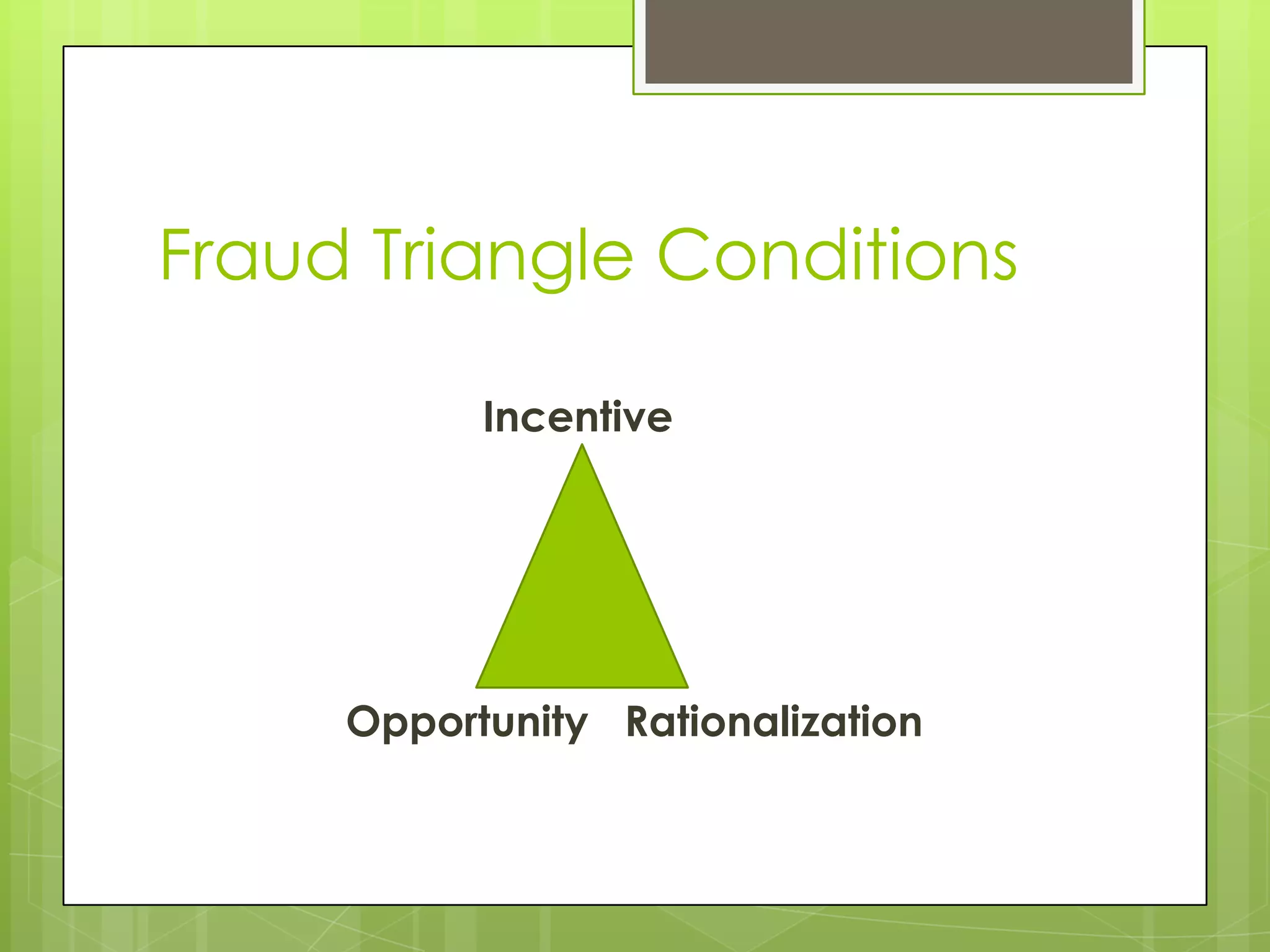 Fraud Triangle Conditions

Incentive

Opportunity Rationalization